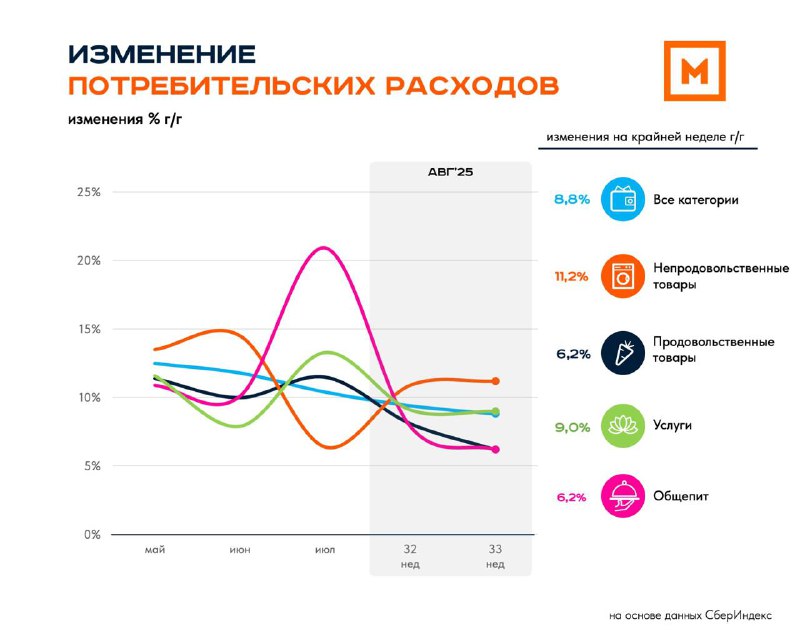 ИЗМЕНЕНИЕ
ПОТРЕБИТЕЛЬСКИХ РАСХОДОВ

М

изменения % г/г

изменения на крайней неделе г/г

АВГ'25

25%
20%
15%
10%
5%
0%

май
июн
июл
32 нед
33 нед

8,8% Все категории

11,2% Непродовольственные товары

6,2% Продовольственные товары

9,0% Услуги

6,2% Общепит

на основе данных СберИндекс